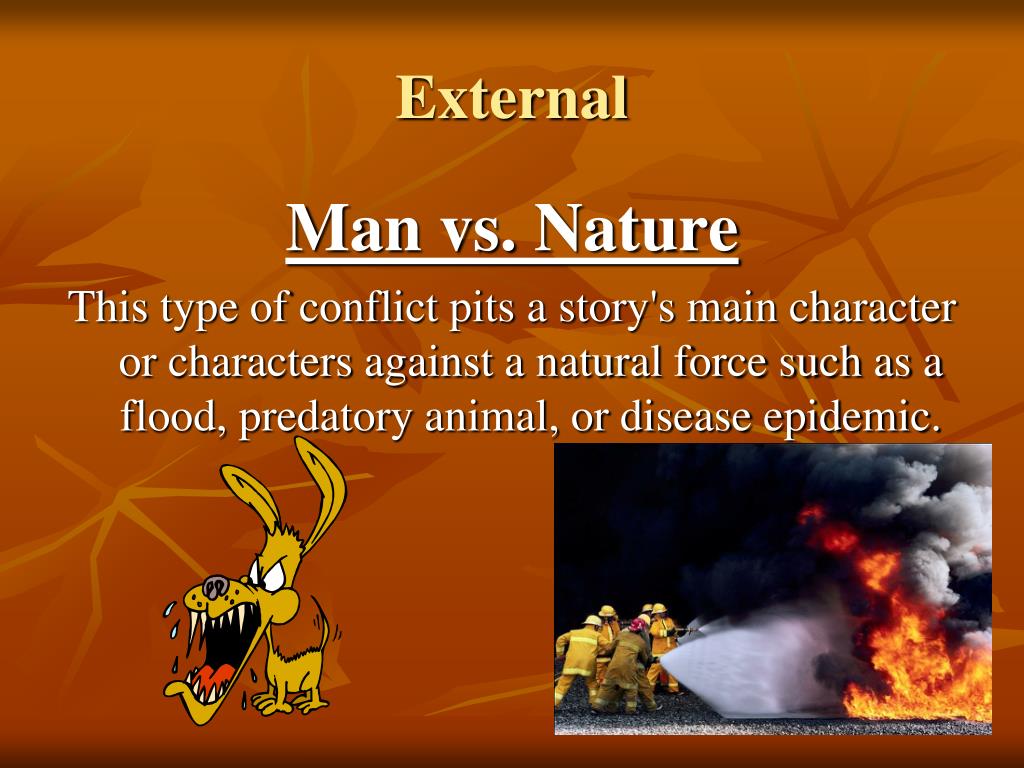 External

Man vs. Nature

This type of conflict pits a story's main character or characters against a natural force such as a flood, predatory animal, or disease epidemic.